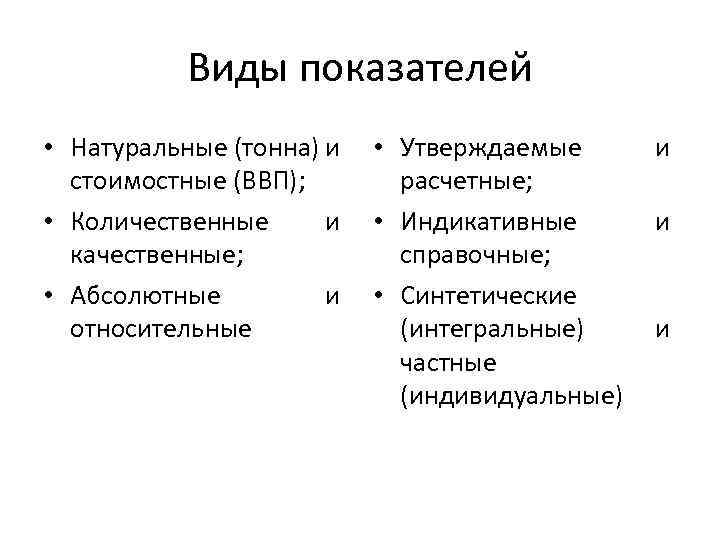 Виды показателей

• Натуральные (тонна) и стоимостные (ВВП);
• Количественные и качественные;
• Абсолютные и относительные

• Утверждаемые и расчетные;
• Индикативные и справочные;
• Синтетические (интегральные) и частные (индивидуальные)